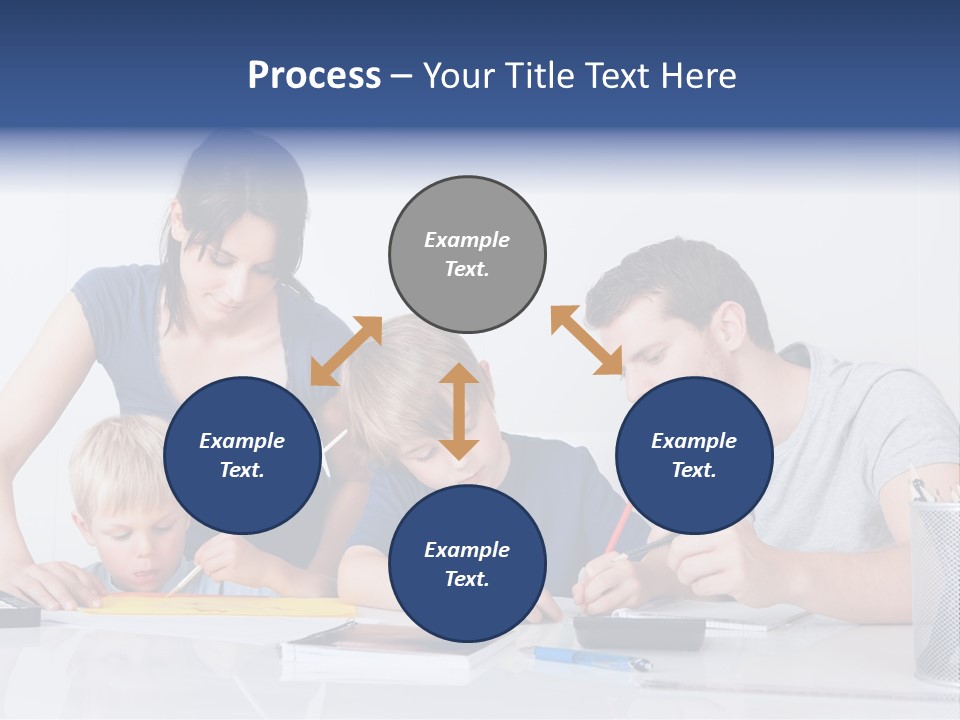 Process – Your Title Text Here

Example Text.

Example Text.

Example Text.

Example Text.